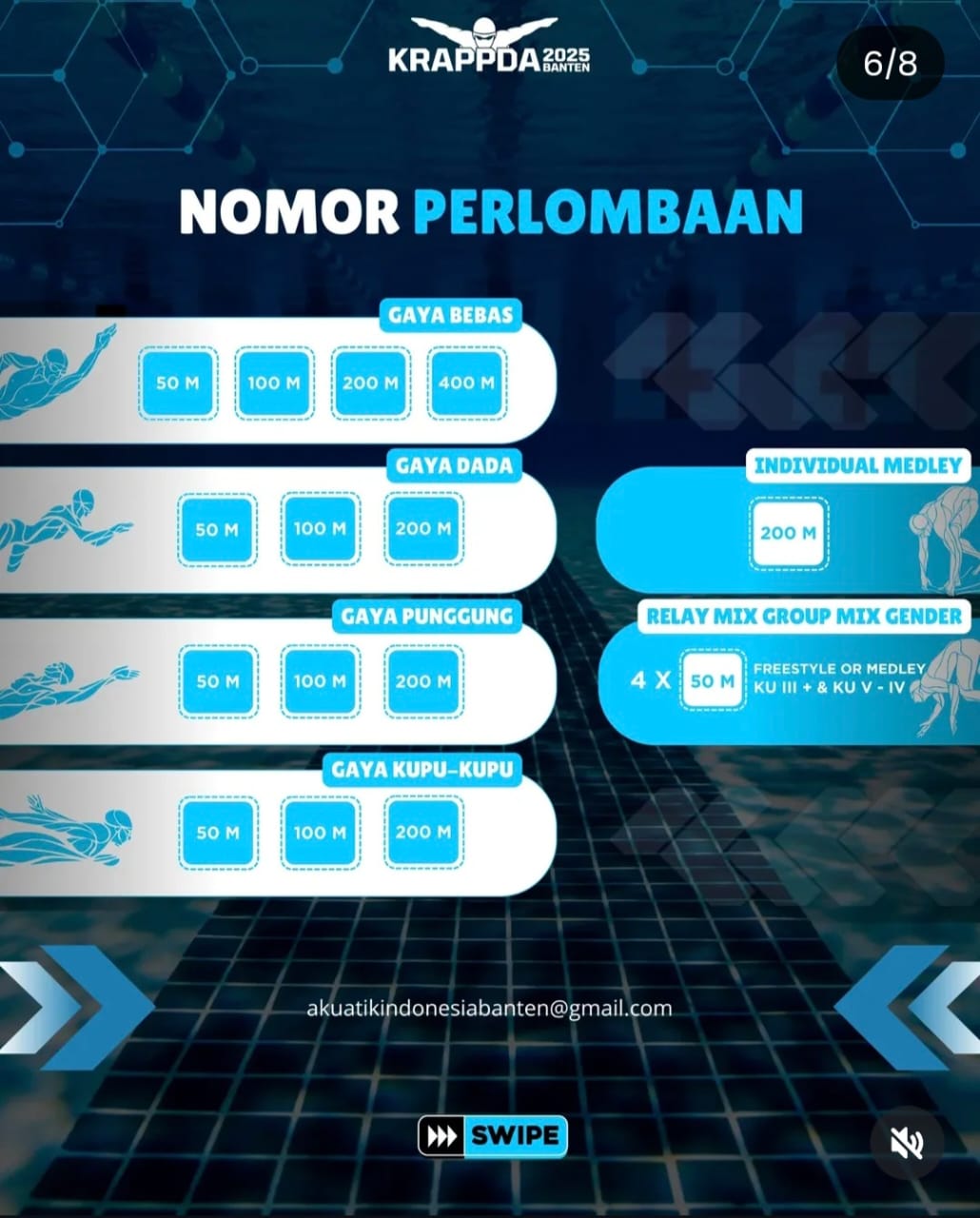 KRAPPDA 2025 BANTEN

6/8

NOMOR PERLOMBAAN

GAYA BEBAS

50 M 100 M 200 M 400 M

GAYA DADA

50 M 100 M 200 M

GAYA PUNGGUNG

50 M 100 M 200 M

GAYA KUPU-KUPU

50 M 100 M 200 M

INDIVIDUAL MEDLEY

200 M

RELAY MIX GROUP MIX GENDER

4 X 50 M FREESTYLE OR MEDLEY KU III + & KU V - IV

akuatikindonesiabanten@gmail.com

SWIPE